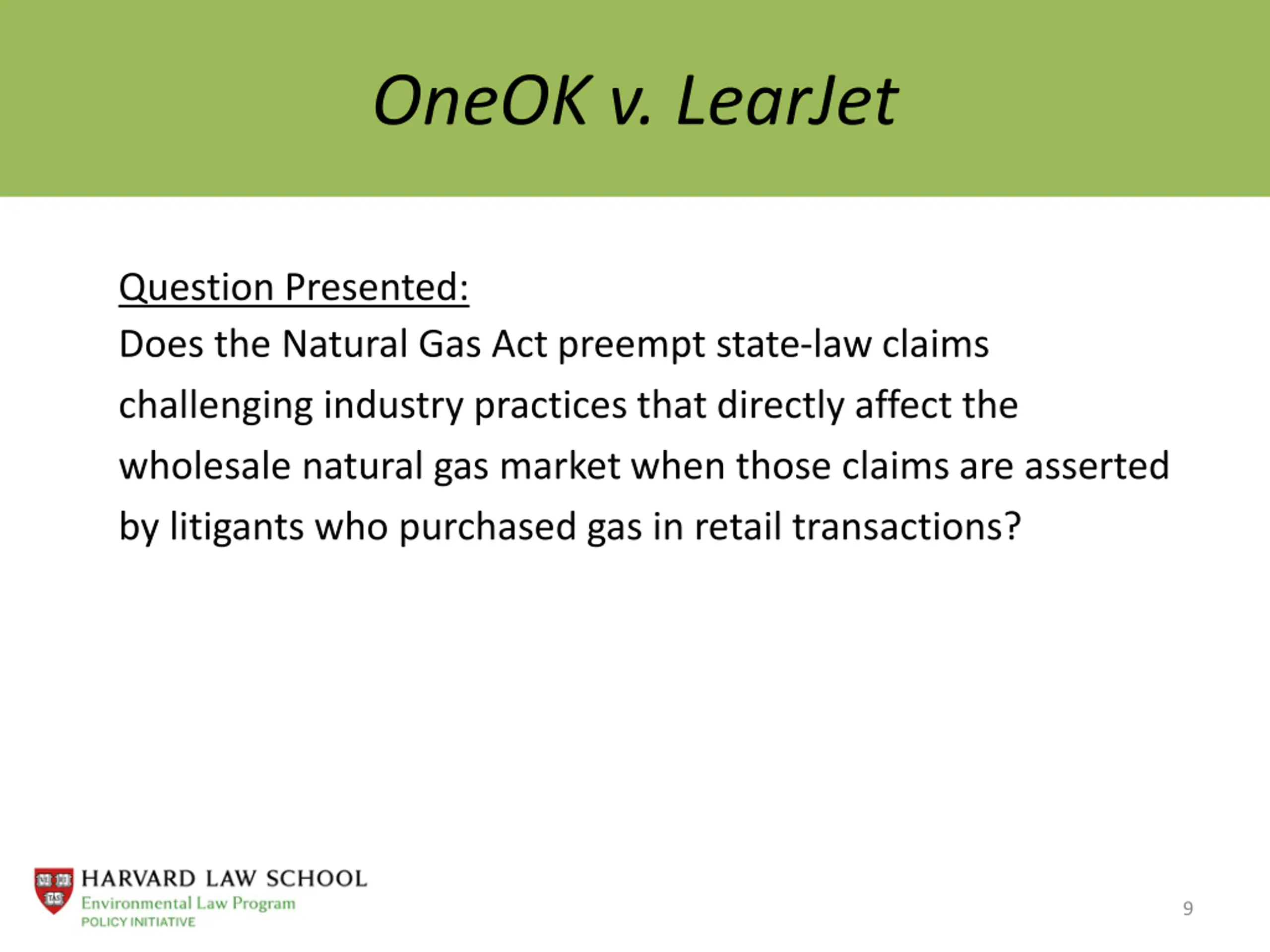 OneOK v. LearJet

Question Presented:
Does the Natural Gas Act preempt state-law claims challenging industry practices that directly affect the wholesale natural gas market when those claims are asserted by litigants who purchased gas in retail transactions?

HARVARD LAW SCHOOL
Environmental Law Program
POLICY INITIATIVE

9